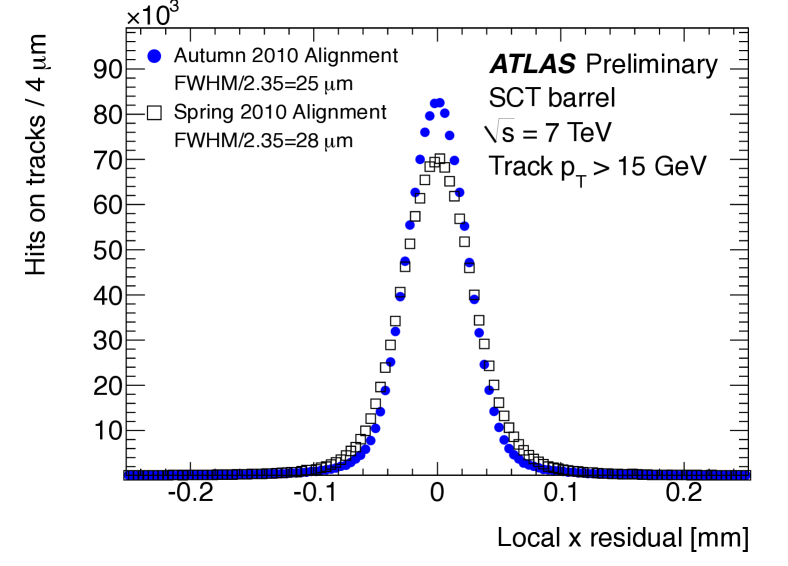 $\times 10^3$

Hits on tracks / 4 $\mu$m

90
80
70
60
50
40
30
20
10

Autumn 2010 Alignment
FWHM/2.35=25 $\mu$m
Spring 2010 Alignment
FWHM/2.35=28 $\mu$m

ATLAS Preliminary
SCT barrel
$\sqrt{s}$ = 7 TeV
Track $p_T$ > 15 GeV

-0.2
-0.1
0
0.1
0.2

Local x residual [mm]